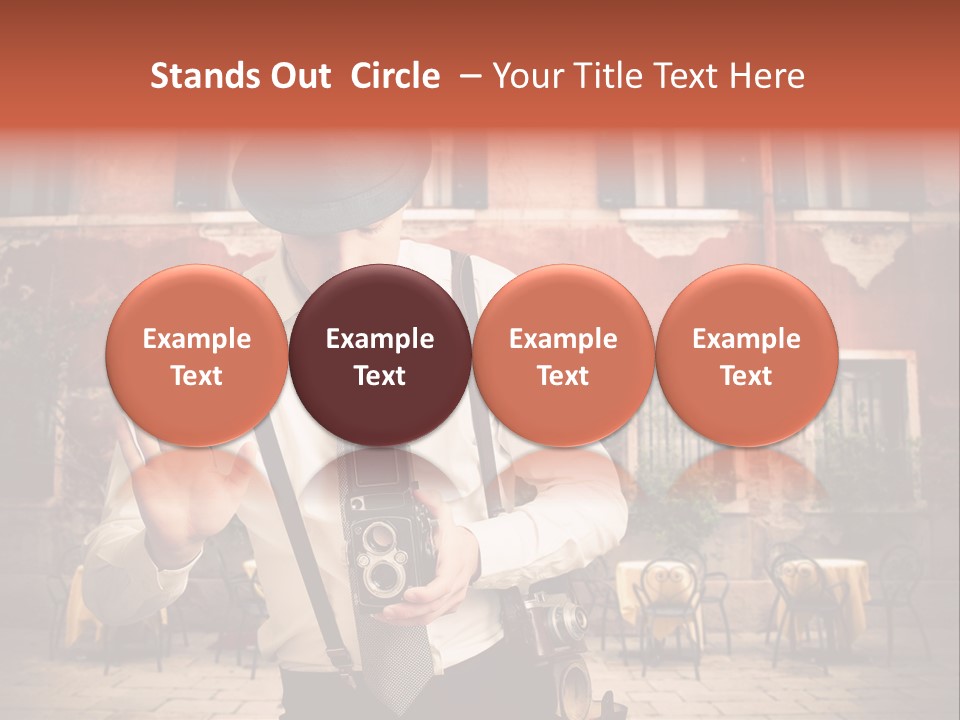 Stands Out Circle – Your Title Text Here

Example Text

Example Text

Example Text

Example Text